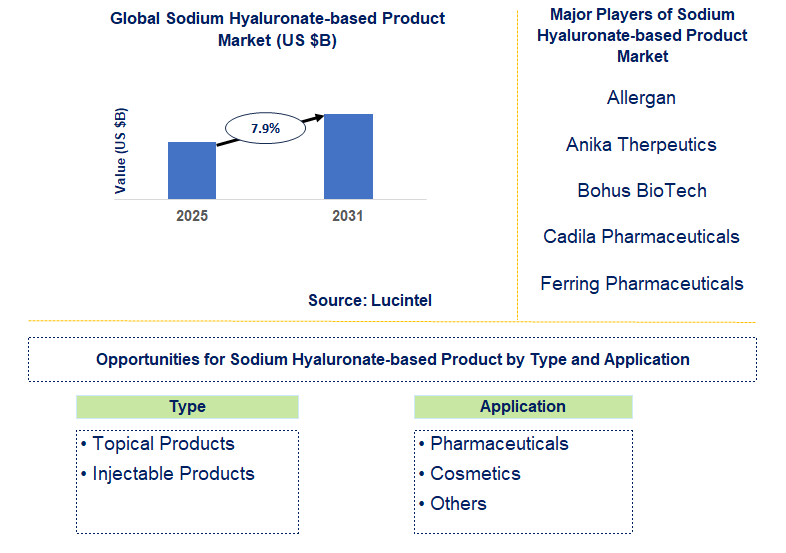 Global Sodium Hyaluronate-based Product Market (US $B)

Value (US $B)

7.9%

2025

2031

Source: Lucintel

Major Players of Sodium Hyaluronate-based Product Market

Allergan

Anika Therpeutics

Bohus BioTech

Cadila Pharmaceuticals

Ferring Pharmaceuticals

Opportunities for Sodium Hyaluronate-based Product by Type and Application

Type

• Topical Products
• Injectable Products

Application

• Pharmaceuticals
• Cosmetics
• Others